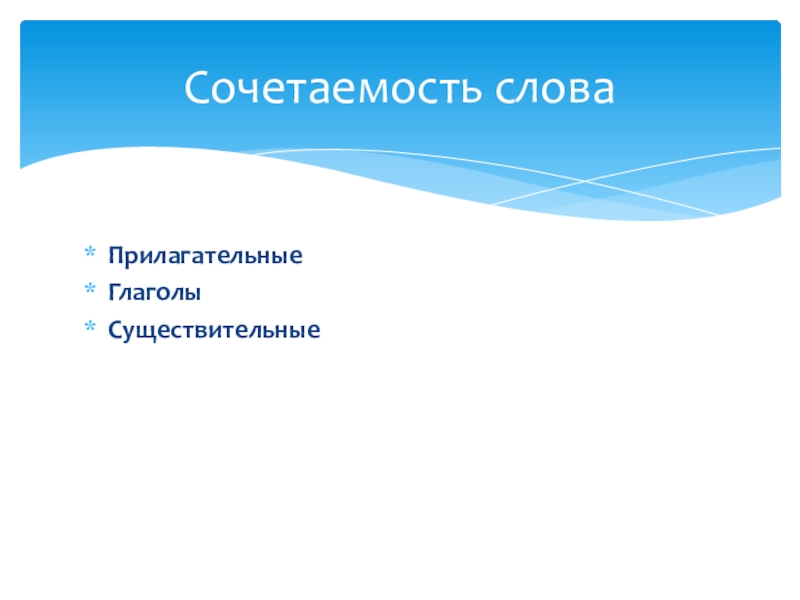 Сочетаемость слова

* Прилагательные
* Глаголы
* Существительные